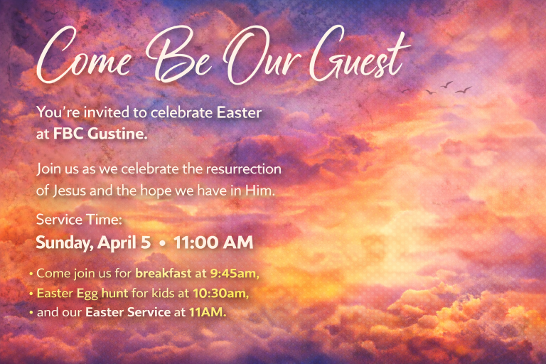 Come Be Our Guest

You're invited to celebrate Easter at FBC Gustine.

Join us as we celebrate the resurrection of Jesus and the hope we have in Him.

Service Time:
Sunday, April 5 • 11:00 AM

• Come join us for breakfast at 9:45am,
• Easter Egg hunt for kids at 10:30am,
• and our Easter Service at 11AM.